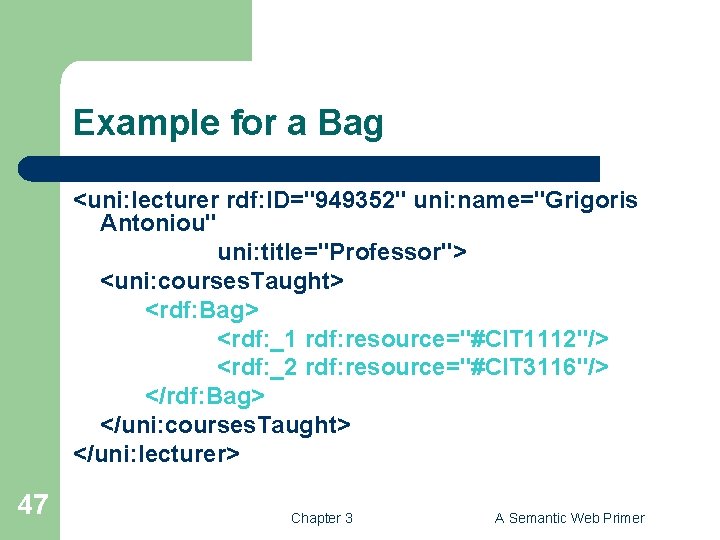 Example for a Bag

<uni:lecturer rdf:ID="949352" uni:name="Grigoris Antoniou"
uni:title="Professor">
<uni:coursesTaught>
<rdf:Bag>
<rdf:_1 rdf:resource="#CIT1112"/>
<rdf:_2 rdf:resource="#CIT3116"/>
</rdf:Bag>
</uni:coursesTaught>
</uni:lecturer>

47

Chapter 3

A Semantic Web Primer